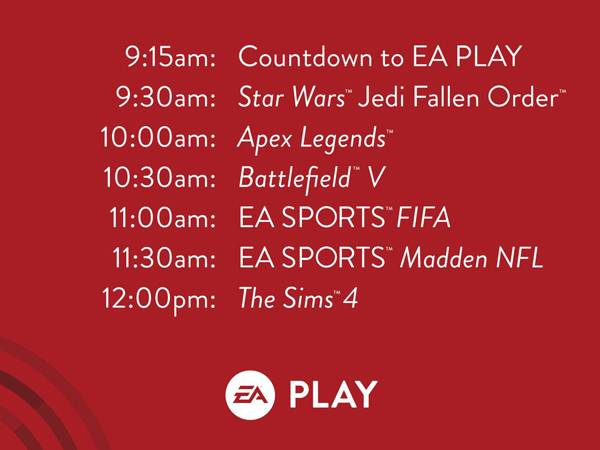 9:15am: Countdown to EA PLAY
9:30am: Star Wars™ Jedi Fallen Order™
10:00am: Apex Legends™
10:30am: Battlefield™ V
11:00am: EA SPORTS™ FIFA
11:30am: EA SPORTS™ Madden NFL
12:00pm: The Sims™ 4

EA PLAY